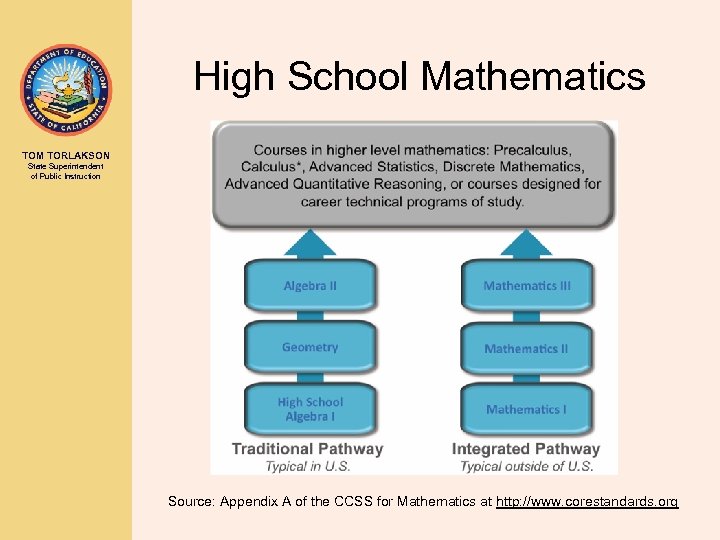 DEPARTMENT OF EDUCATION
STATE OF CALIFORNIA

TOM TORLAKSON
State Superintendent of Public Instruction

High School Mathematics

Courses in higher level mathematics: Precalculus, Calculus*, Advanced Statistics, Discrete Mathematics, Advanced Quantitative Reasoning, or courses designed for career technical programs of study.

Algebra II

Geometry

High School Algebra I

Traditional Pathway
Typical in U.S.

Mathematics III

Mathematics II

Mathematics I

Integrated Pathway
Typical outside of U.S.

Source: Appendix A of the CCSS for Mathematics at http://www.corestandards.org